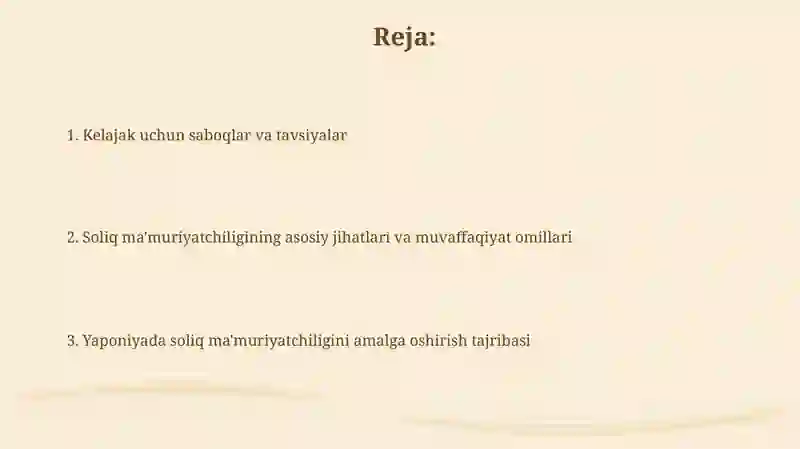 Reja:

1. Kelajak uchun saboqlar va tavsiyalar

2. Soliq ma'muriyatchiligining asosiy jihatlari va muvaffaqiyat omillari

3. Yaponiyada soliq ma'muriyatchiligini amalga oshirish tajribasi